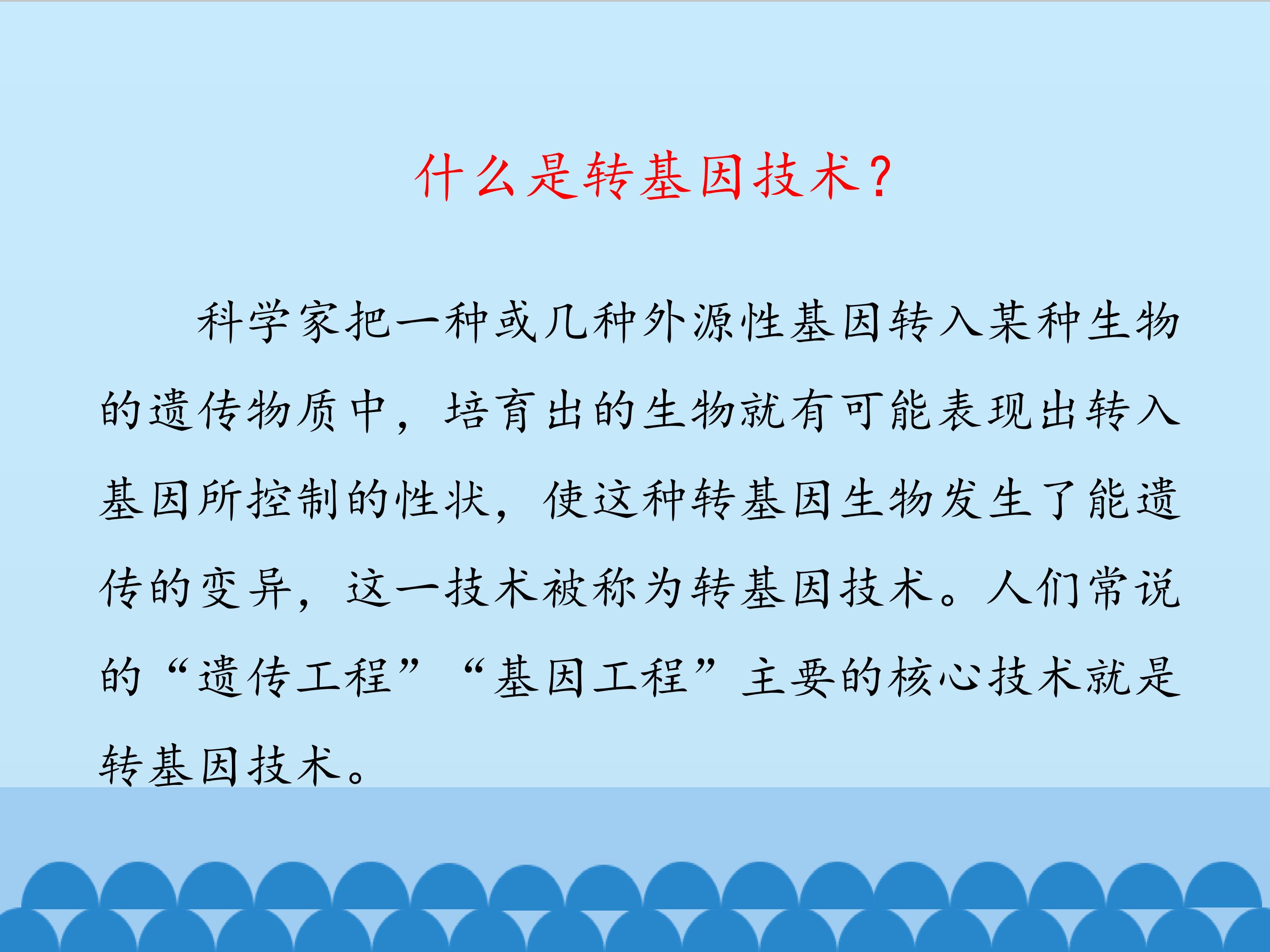 什么是转基因技术?

科学家把一种或几种外源性基因转入某种生物的遗传物质中，培育出的生物就有可能表现出转入基因所控制的性状，使这种转基因生物发生了能遗传的变异，这一技术被称为转基因技术。人们常说的“遗传工程”“基因工程”主要的核心技术就是转基因技术。